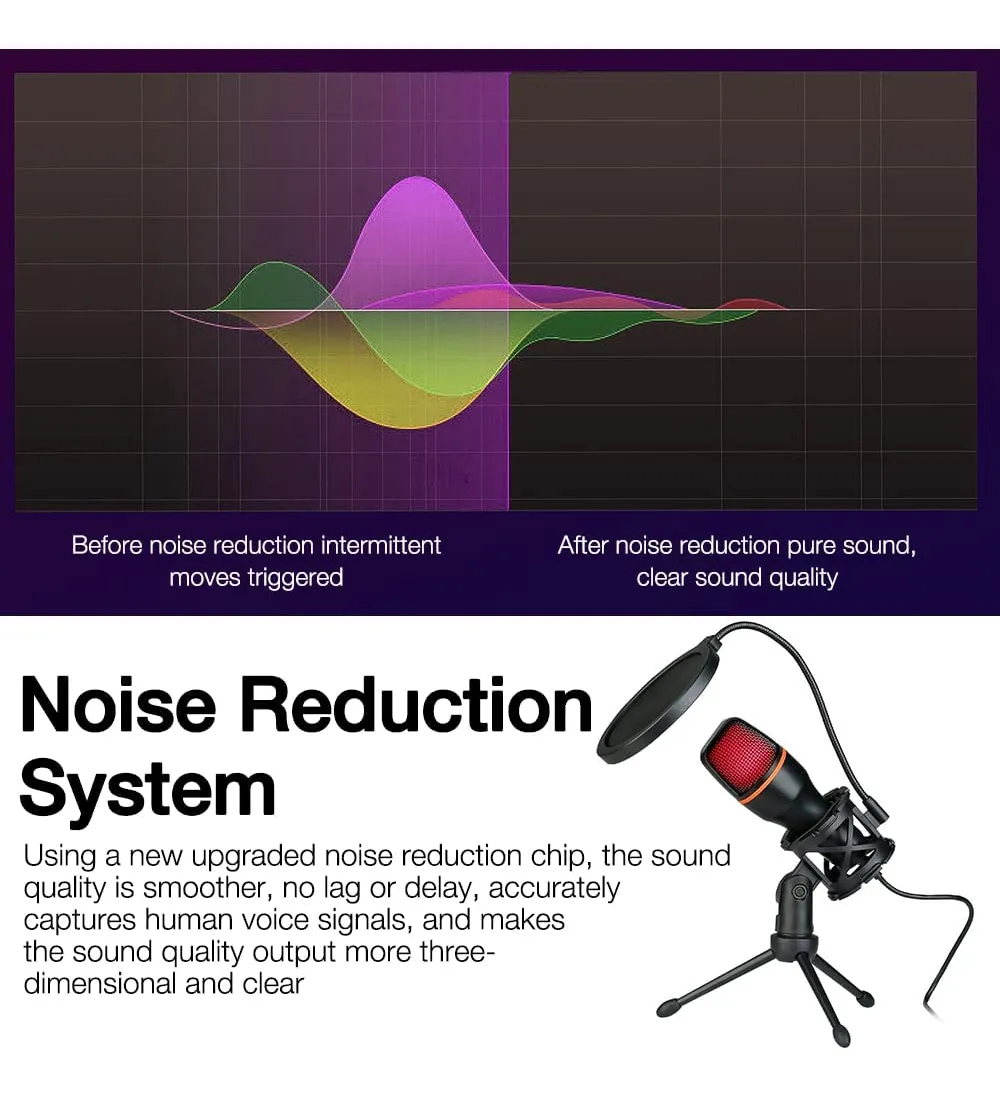 Before noise reduction intermittent moves triggered

After noise reduction pure sound, clear sound quality

Noise Reduction System

Using a new upgraded noise reduction chip, the sound quality is smoother, no lag or delay, accurately captures human voice signals, and makes the sound quality output more three-dimensional and clear